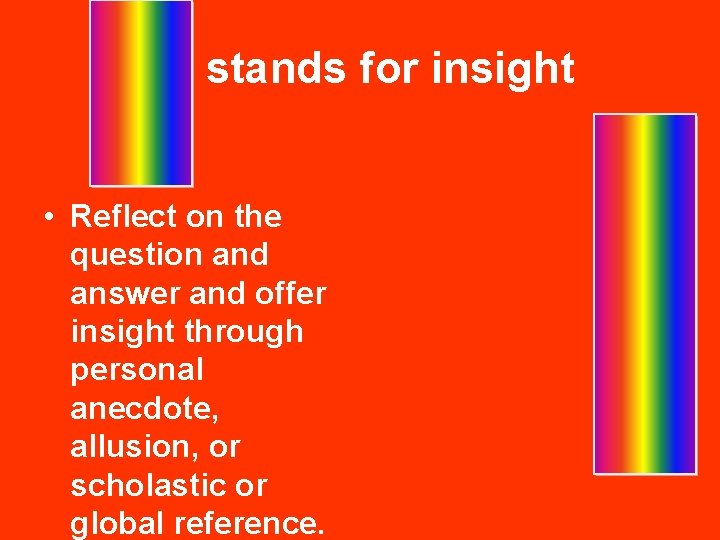 stands for insight

• Reflect on the question and answer and offer insight through personal anecdote, allusion, or scholastic or global reference.